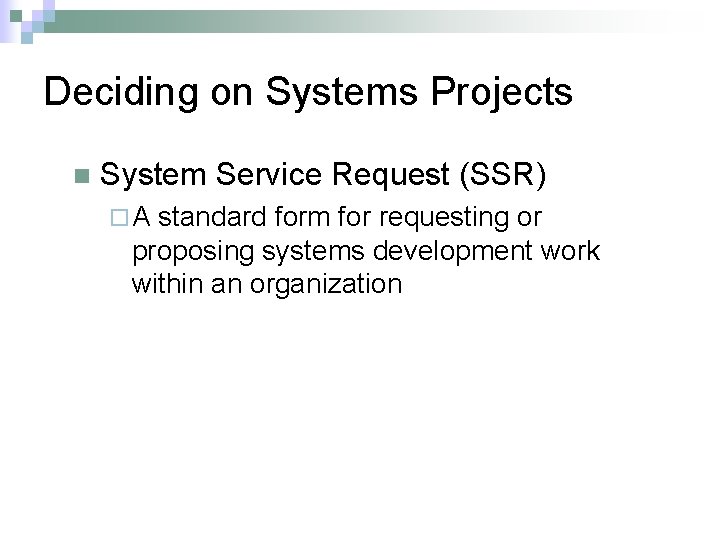 Deciding on Systems Projects

System Service Request (SSR)

A standard form for requesting or proposing systems development work within an organization